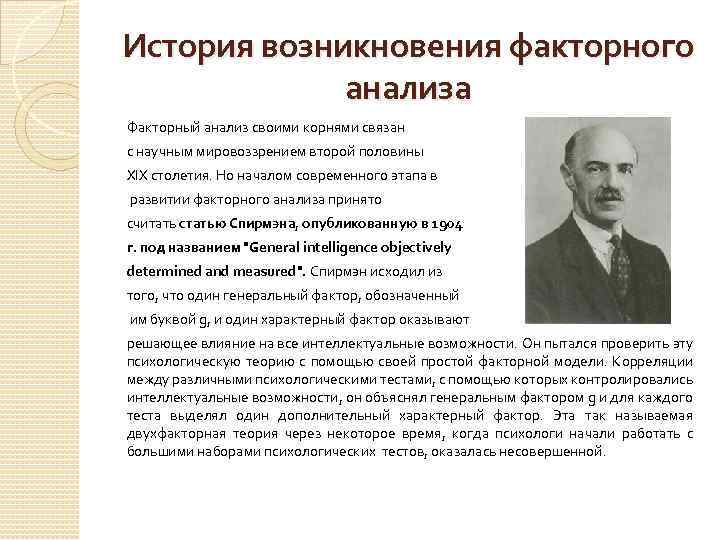 История возникновения факторного анализа

Факторный анализ своими корнями связан с научным мировоззрением второй половины XIX столетия. Но началом современного этапа в развитии факторного анализа принято считать статью Спирмэна, опубликованную в 1904 г. под названием "General intelligence objectively determined and measured". Спирмэн исходил из того, что один генеральный фактор, обозначенный им буквой g, и один характерный фактор оказывают решающее влияние на все интеллектуальные возможности. Он пытался проверить эту психологическую теорию с помощью своей простой факторной модели. Корреляции между различными психологическими тестами, с помощью которых контролировались интеллектуальные возможности, он объяснял генеральным фактором g и для каждого теста выделял один дополнительный характерный фактор. Эта так называемая двухфакторная теория через некоторое время, когда психологи начали работать с большими наборами психологических тестов, оказалась несовершенной.